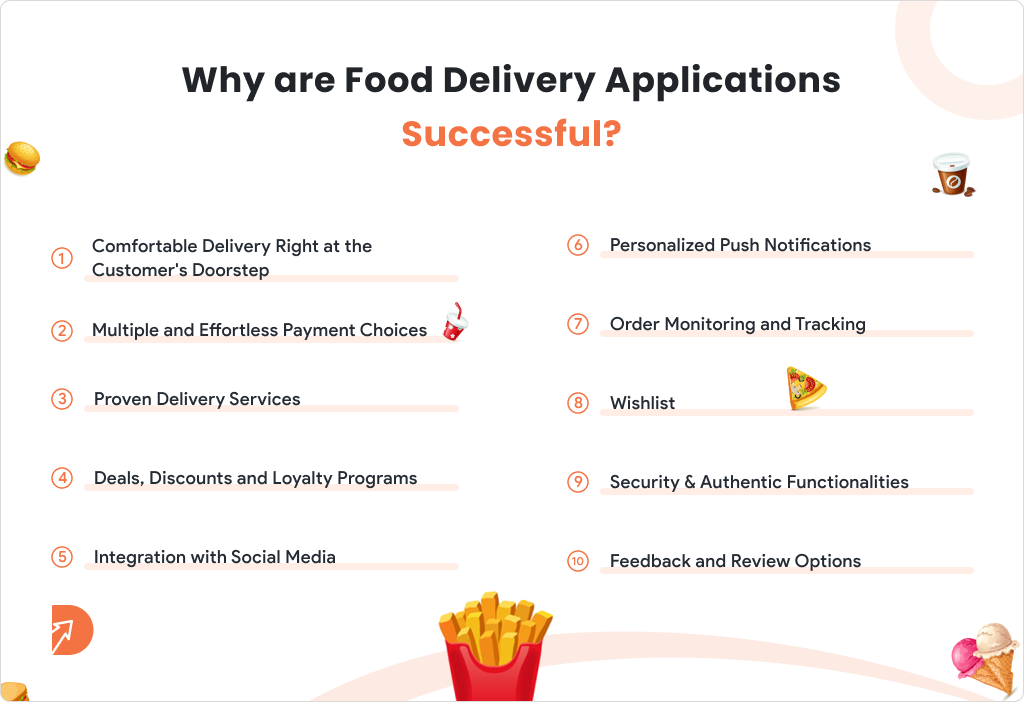 Why are Food Delivery Applications Successful?

1 Comfortable Delivery Right at the Customer's Doorstep

2 Multiple and Effortless Payment Choices

3 Proven Delivery Services

4 Deals, Discounts and Loyalty Programs

5 Integration with Social Media

6 Personalized Push Notifications

7 Order Monitoring and Tracking

8 Wishlist

9 Security & Authentic Functionalities

10 Feedback and Review Options